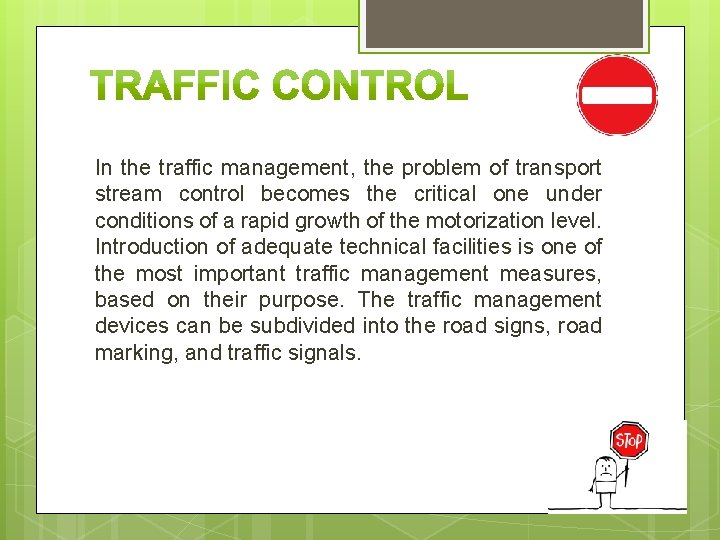 TRAFFIC CONTROL

In the traffic management, the problem of transport stream control becomes the critical one under conditions of a rapid growth of the motorization level. Introduction of adequate technical facilities is one of the most important traffic management measures, based on their purpose. The traffic management devices can be subdivided into the road signs, road marking, and traffic signals.

STOP